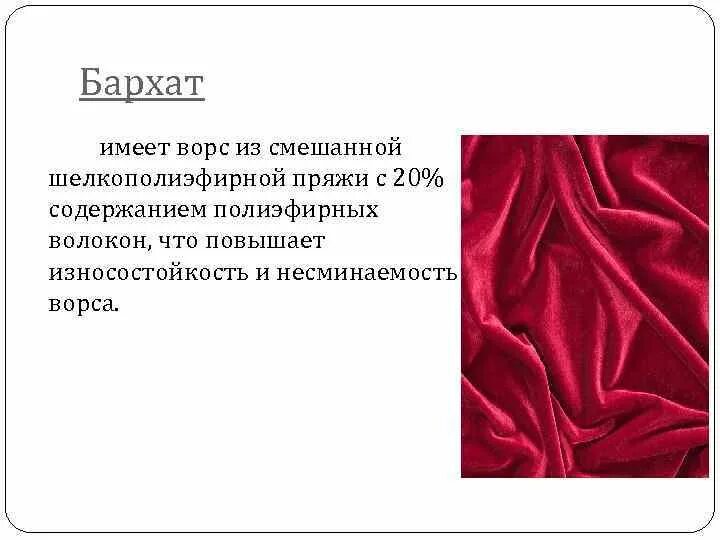 Бархат

имеет ворс из смешанной шелкополиэфирной пряжи с 20% содержанием полиэфирных волокон, что повышает износостойкость и несминаемость ворса.